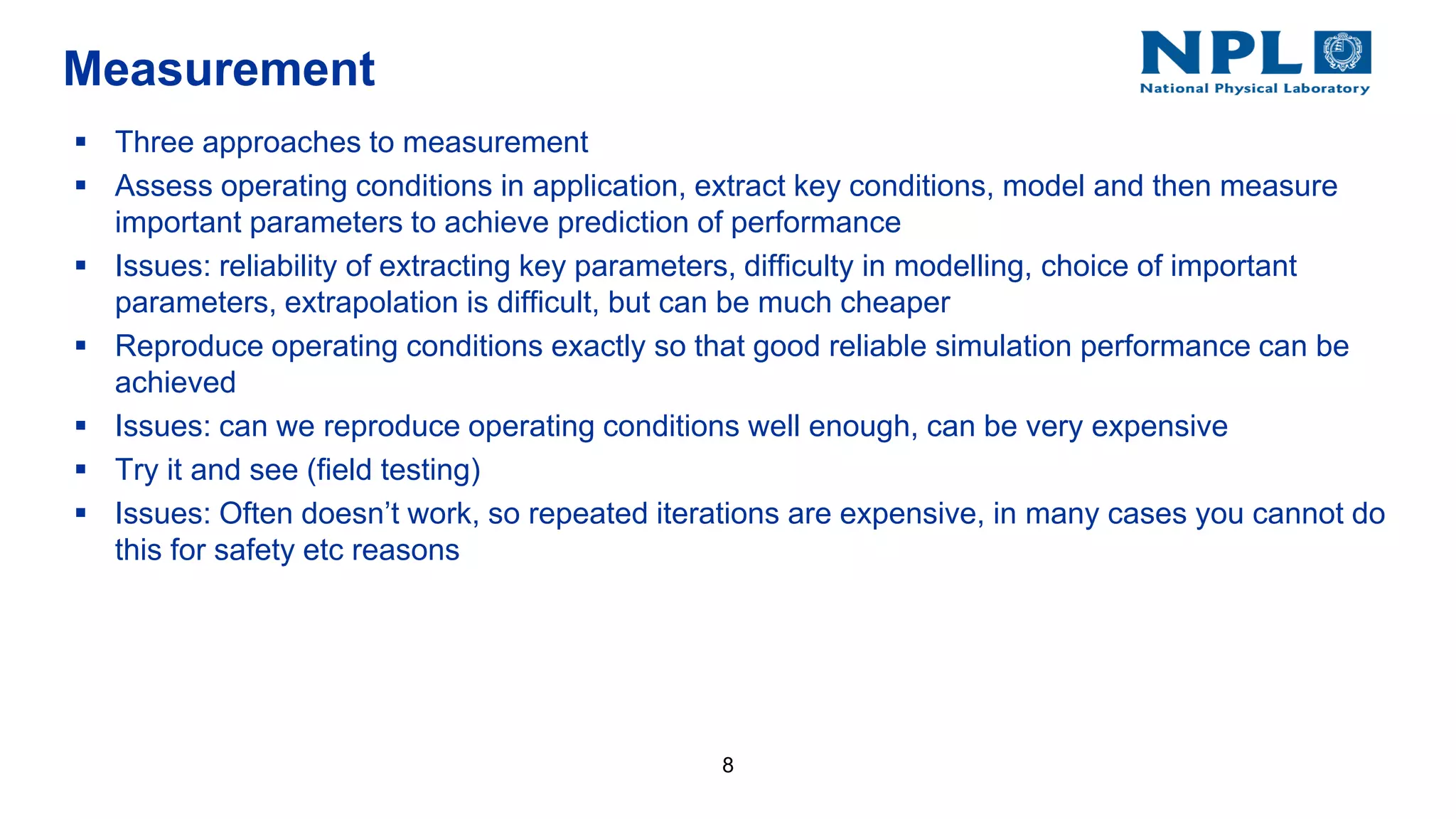 Measurement

NPL
National Physical Laboratory

▪ Three approaches to measurement
▪ Assess operating conditions in application, extract key conditions, model and then measure important parameters to achieve prediction of performance
▪ Issues: reliability of extracting key parameters, difficulty in modelling, choice of important parameters, extrapolation is difficult, but can be much cheaper
▪ Reproduce operating conditions exactly so that good reliable simulation performance can be achieved
▪ Issues: can we reproduce operating conditions well enough, can be very expensive
▪ Try it and see (field testing)
▪ Issues: Often doesn’t work, so repeated iterations are expensive, in many cases you cannot do this for safety etc reasons

8